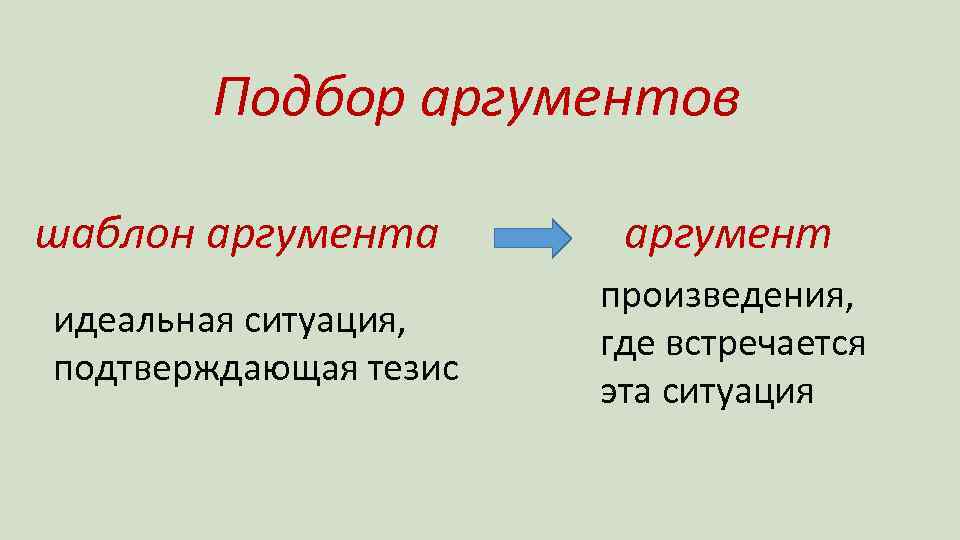 Подбор аргументов

шаблон аргумента

идеальная ситуация, подтверждающая тезис

аргумент

произведения, где встречается эта ситуация